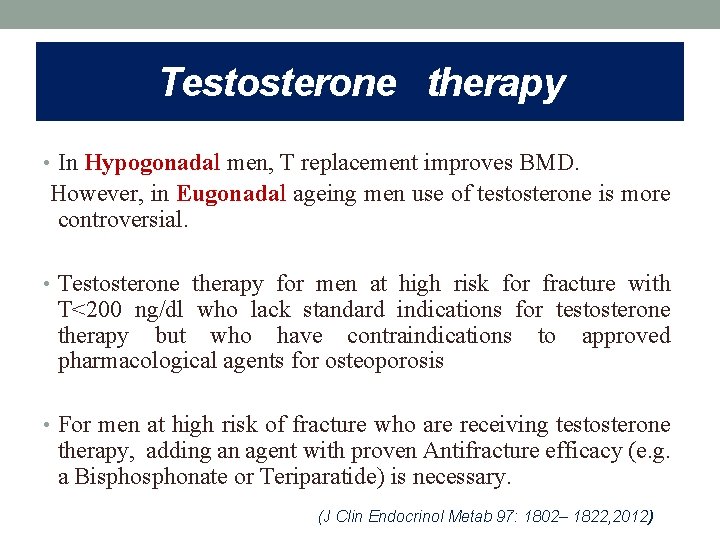 Testosterone therapy

• In Hypogonadal men, T replacement improves BMD.
However, in Eugonadal ageing men use of testosterone is more controversial.

• Testosterone therapy for men at high risk for fracture with T<200 ng/dl who lack standard indications for testosterone therapy but who have contraindications to approved pharmacological agents for osteoporosis

• For men at high risk of fracture who are receiving testosterone therapy, adding an agent with proven Antifracture efficacy (e.g. a Bisphosphonate or Teriparatide) is necessary.

(J Clin Endocrinol Metab 97: 1802– 1822,2012)